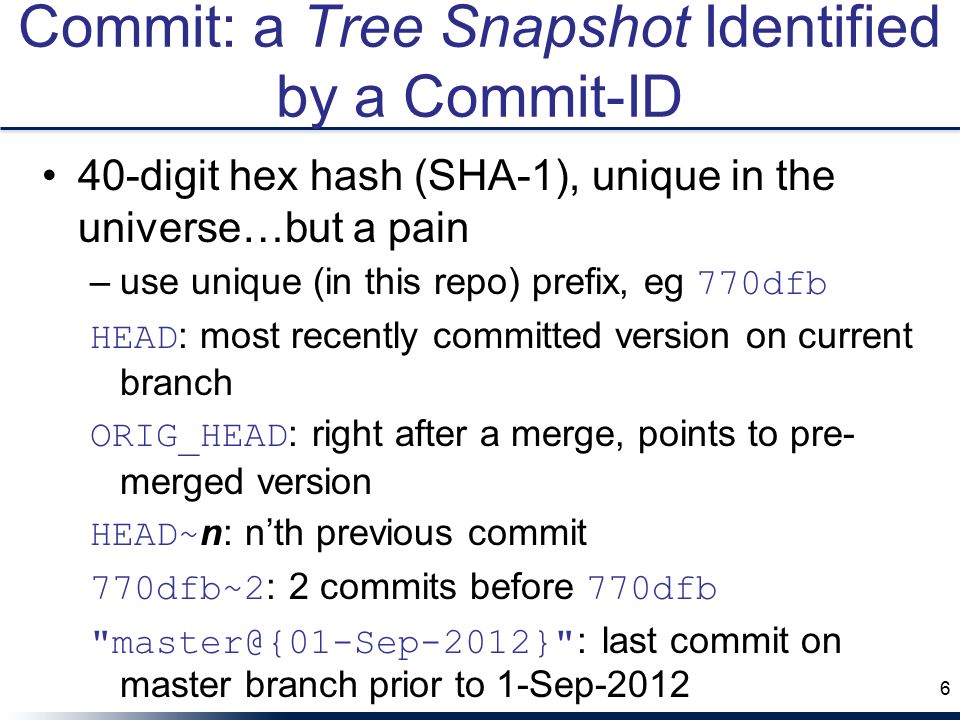 Commit: a Tree Snapshot Identified by a Commit-ID

• 40-digit hex hash (SHA-1), unique in the universe…but a pain

– use unique (in this repo) prefix, eg 770dfb

HEAD: most recently committed version on current branch

ORIG_HEAD: right after a merge, points to pre-merged version

HEAD~n: n'th previous commit

770dfb~2: 2 commits before 770dfb

"master@{01-Sep-2012}": last commit on master branch prior to 1-Sep-2012

6